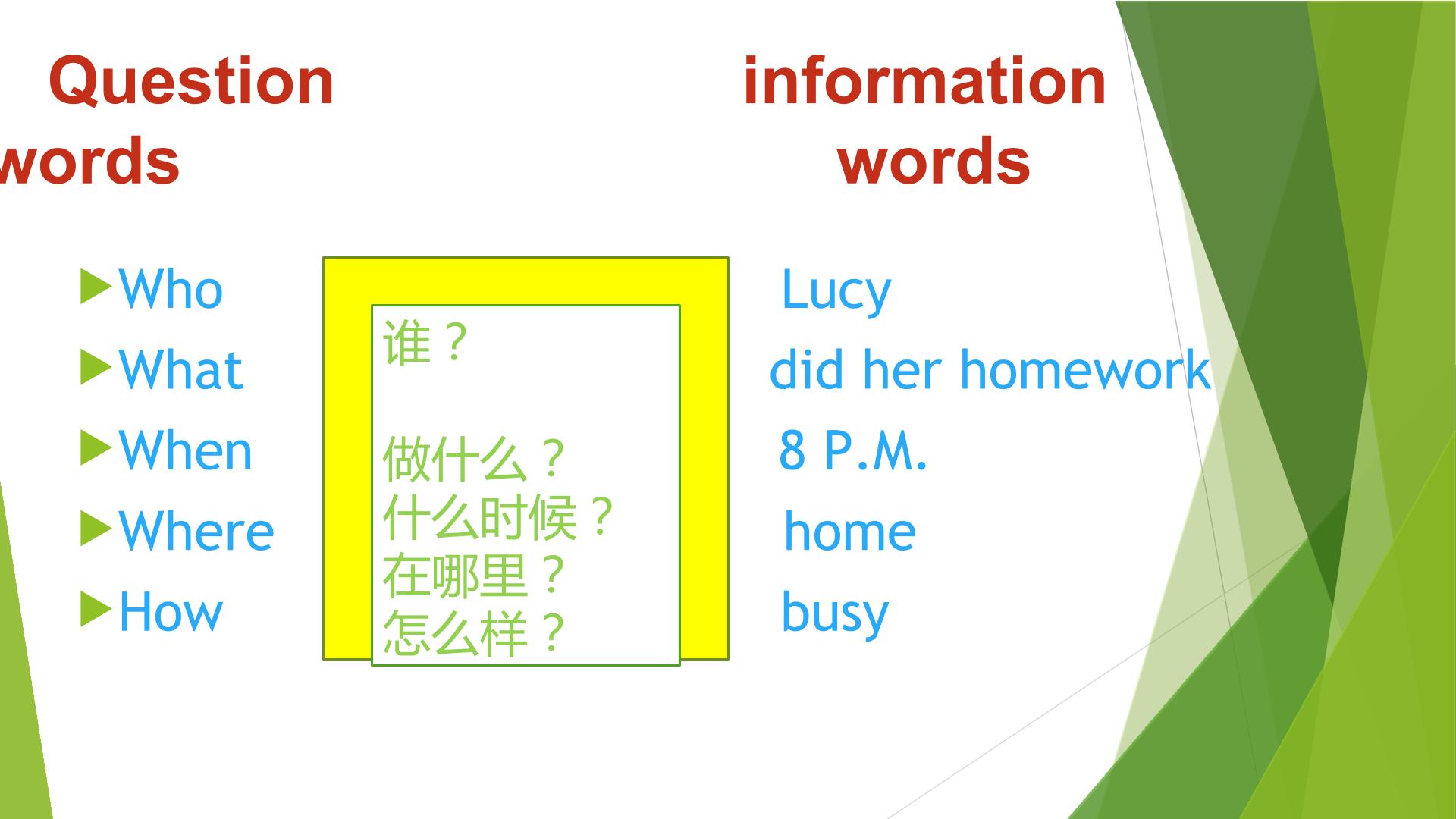 Question words

information words

Who
What
When
Where
How

谁？

做什么？
什么时候？
在哪里？
怎么样？

Lucy
did her homework
8 P.M.
home
busy